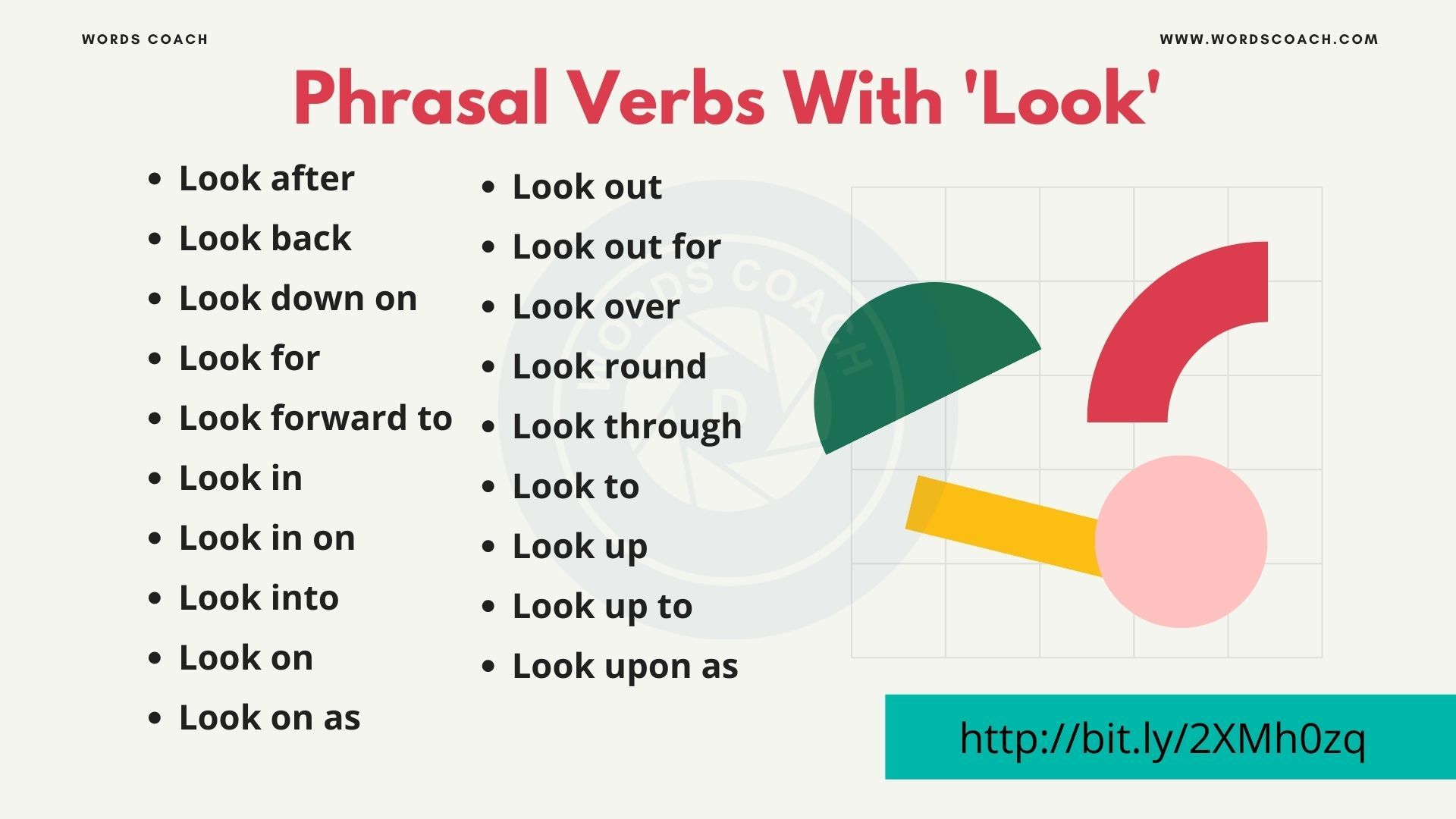 WORDS COACH

WWW.WORDSCOACH.COM

Phrasal Verbs With 'Look'

- Look after
- Look back
- Look down on
- Look for
- Look forward to
- Look in
- Look in on
- Look into
- Look on
- Look on as

- Look out
- Look out for
- Look over
- Look round
- Look through
- Look to
- Look up
- Look up to
- Look upon as

WORDS COACH

http://bit.ly/2XMh0zq